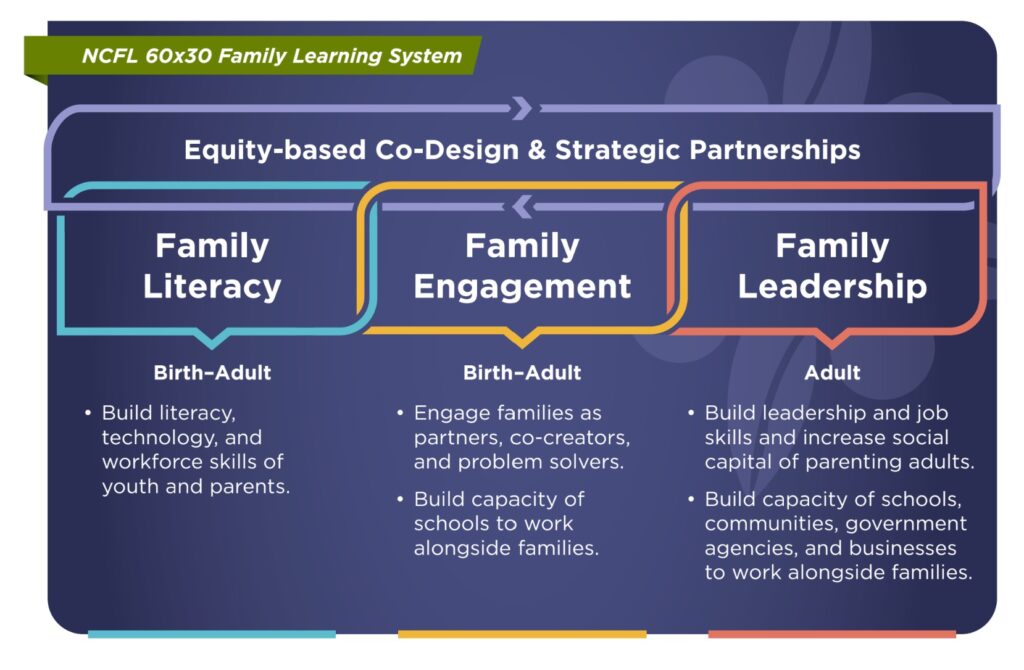 NCFL 60x30 Family Learning System

Equity-based Co-Design & Strategic Partnerships

Family Literacy

Birth–Adult

• Build literacy, technology, and workforce skills of youth and parents.

Family Engagement

Birth–Adult

• Engage families as partners, co-creators, and problem solvers.

• Build capacity of schools to work alongside families.

Family Leadership

Adult

• Build leadership and job skills and increase social capital of parenting adults.

• Build capacity of schools, communities, government agencies, and businesses to work alongside families.